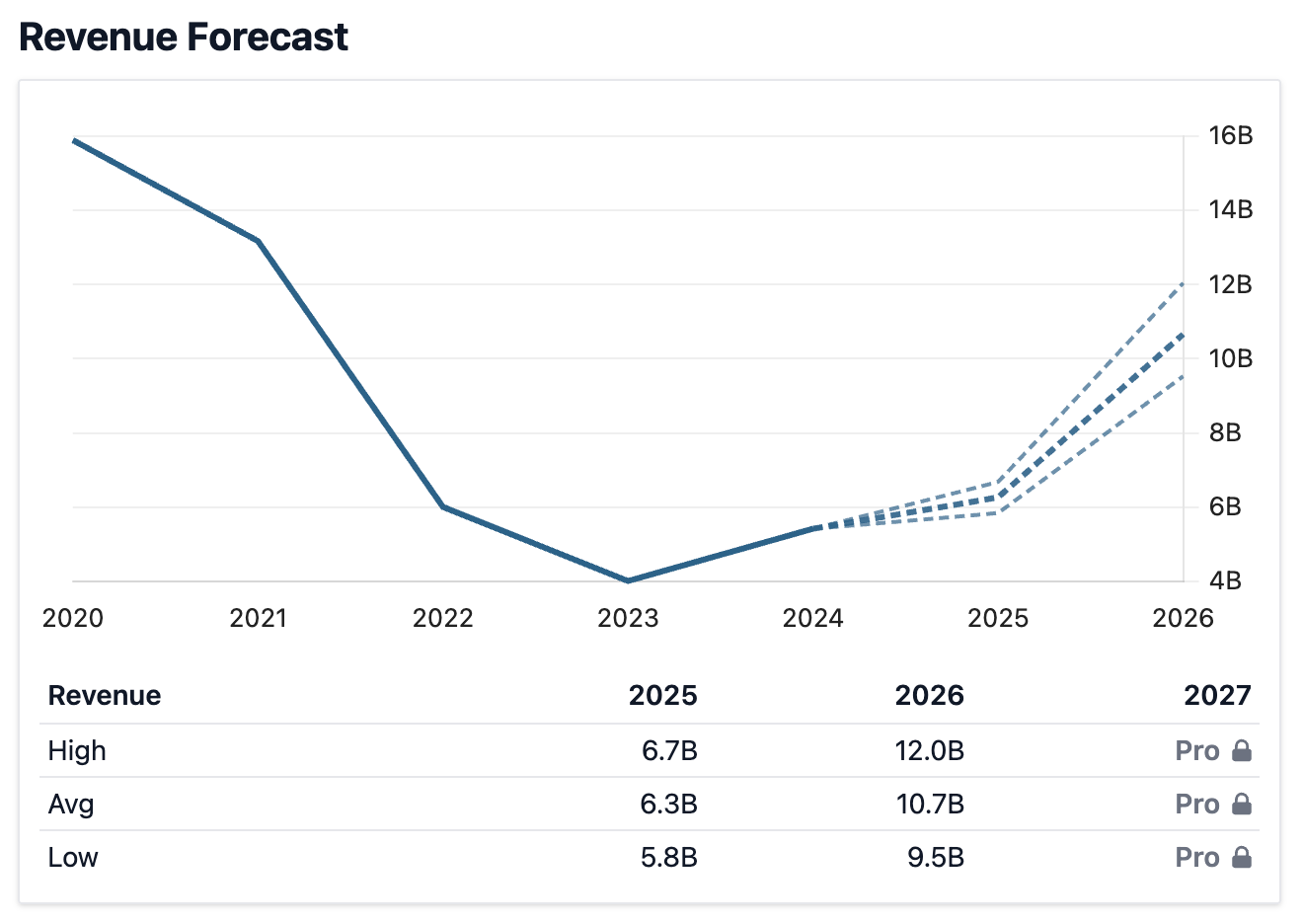 Revenue Forecast

16B
14B
12B
10B
8B
6B
4B

2020 2021 2022 2023 2024 2025 2026

| Revenue | 2025 | 2026 | 2027 |
|---|---|---|---|
| High | 6.7B | 12.0B | Pro |
| Avg | 6.3B | 10.7B | Pro |
| Low | 5.8B | 9.5B | Pro |